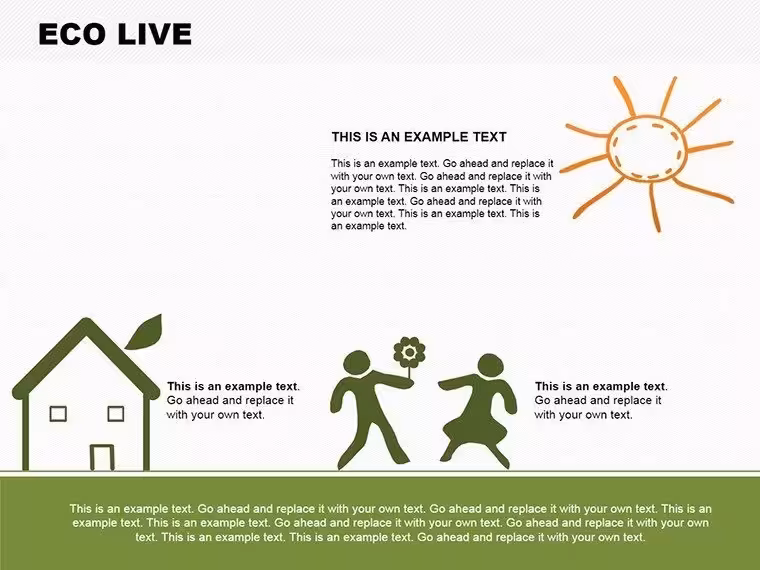 ECO LIVE

THIS IS AN EXAMPLE TEXT

This is an example text. Go ahead and replace it with your own text. Go ahead and replace it with your own text. This is an example text. This is an example text. Go ahead and replace it with your own text. This is an example text. This is an example text.

This is an example text. Go ahead and replace it with your own text.

This is an example text. Go ahead and replace it with your own text.

This is an example text. Go ahead and replace it with your own text. Go ahead and replace it with your own text. This is an example text. This is an example text. Go ahead and replace it with your own text. Go ahead and replace it with your own text. This is an example text. This is an example text. Go ahead and replace it with your own text.